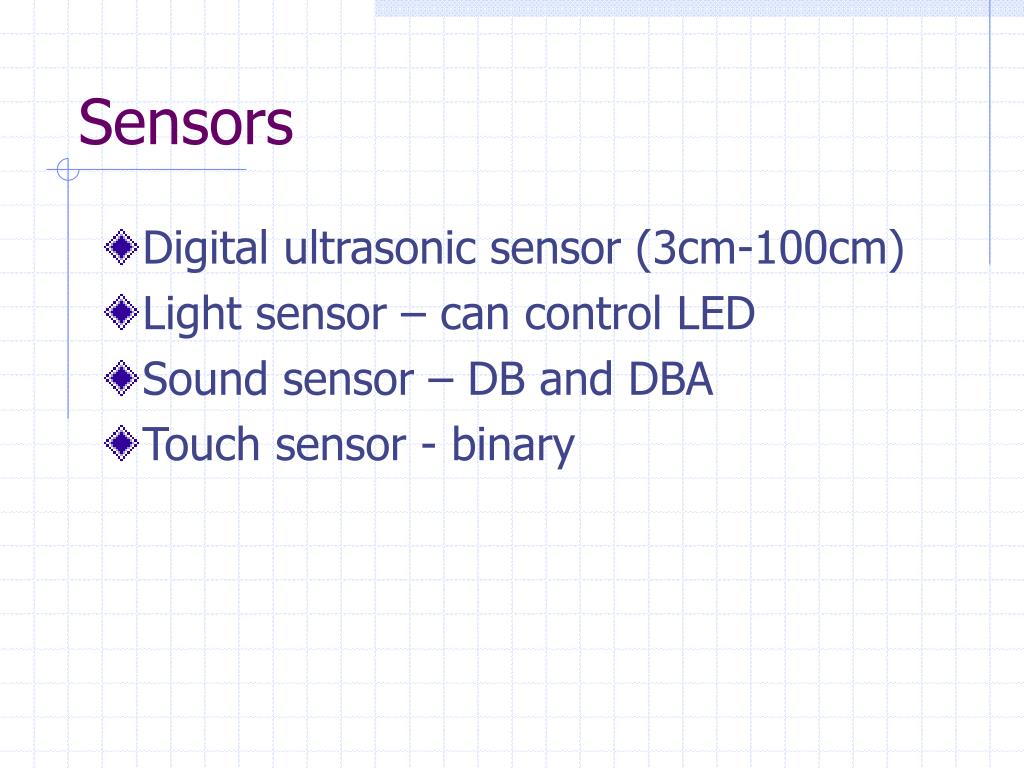 Sensors

Digital ultrasonic sensor (3cm-100cm)

Light sensor – can control LED

Sound sensor – DB and DBA

Touch sensor - binary